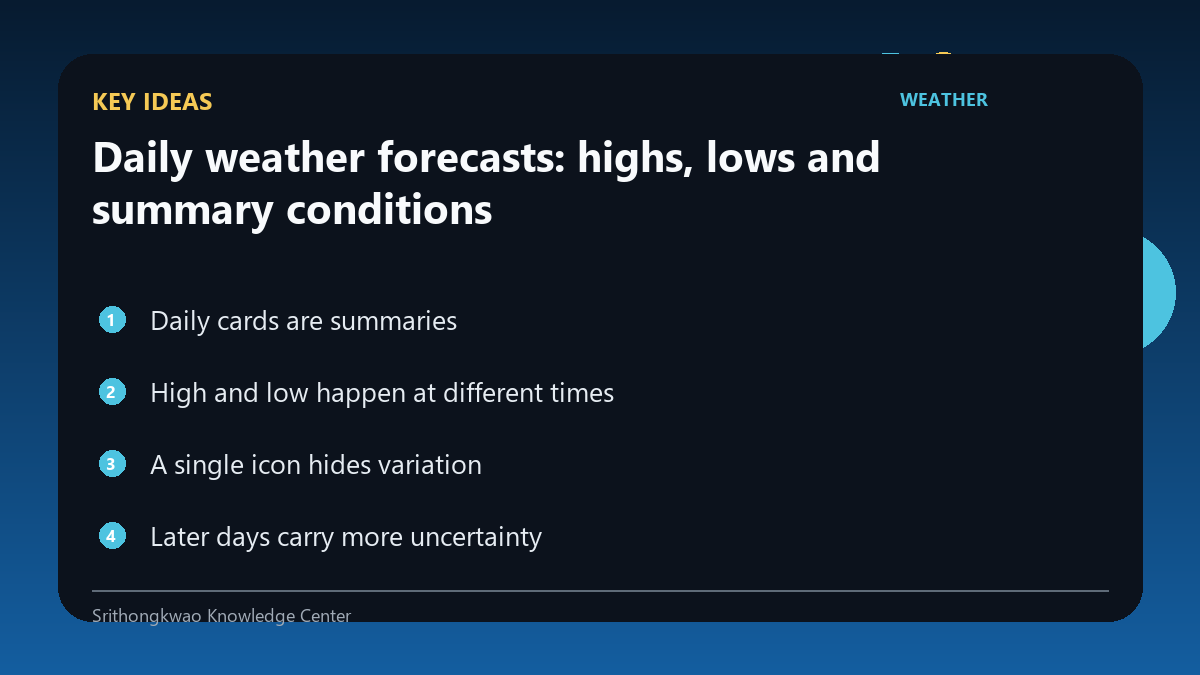 KEY IDEAS

WEATHER

Daily weather forecasts: highs, lows and summary conditions

1 Daily cards are summaries

2 High and low happen at different times

3 A single icon hides variation

4 Later days carry more uncertainty

Srithongkwao Knowledge Center